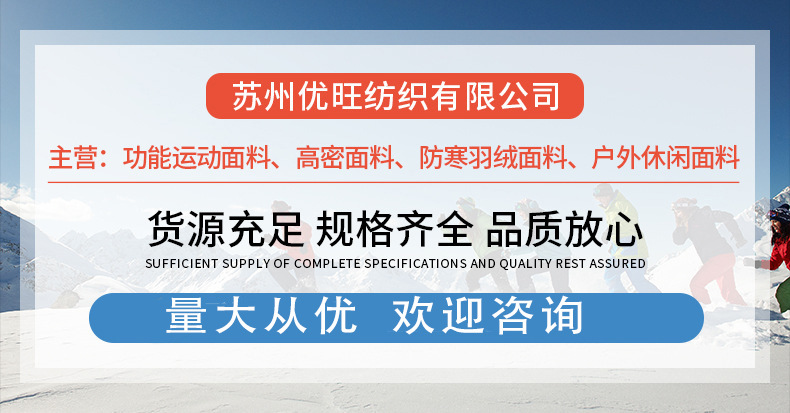 苏州优旺纺织有限公司

主营：功能运动面料、高密面料、防寒羽绒面料、户外休闲面料

货源充足 规格齐全 品质放心

SUFFICIENT SUPPLY OF COMPLETE SPECIFICATIONS AND QUALITY REST ASSURED

量大从优 欢迎咨询